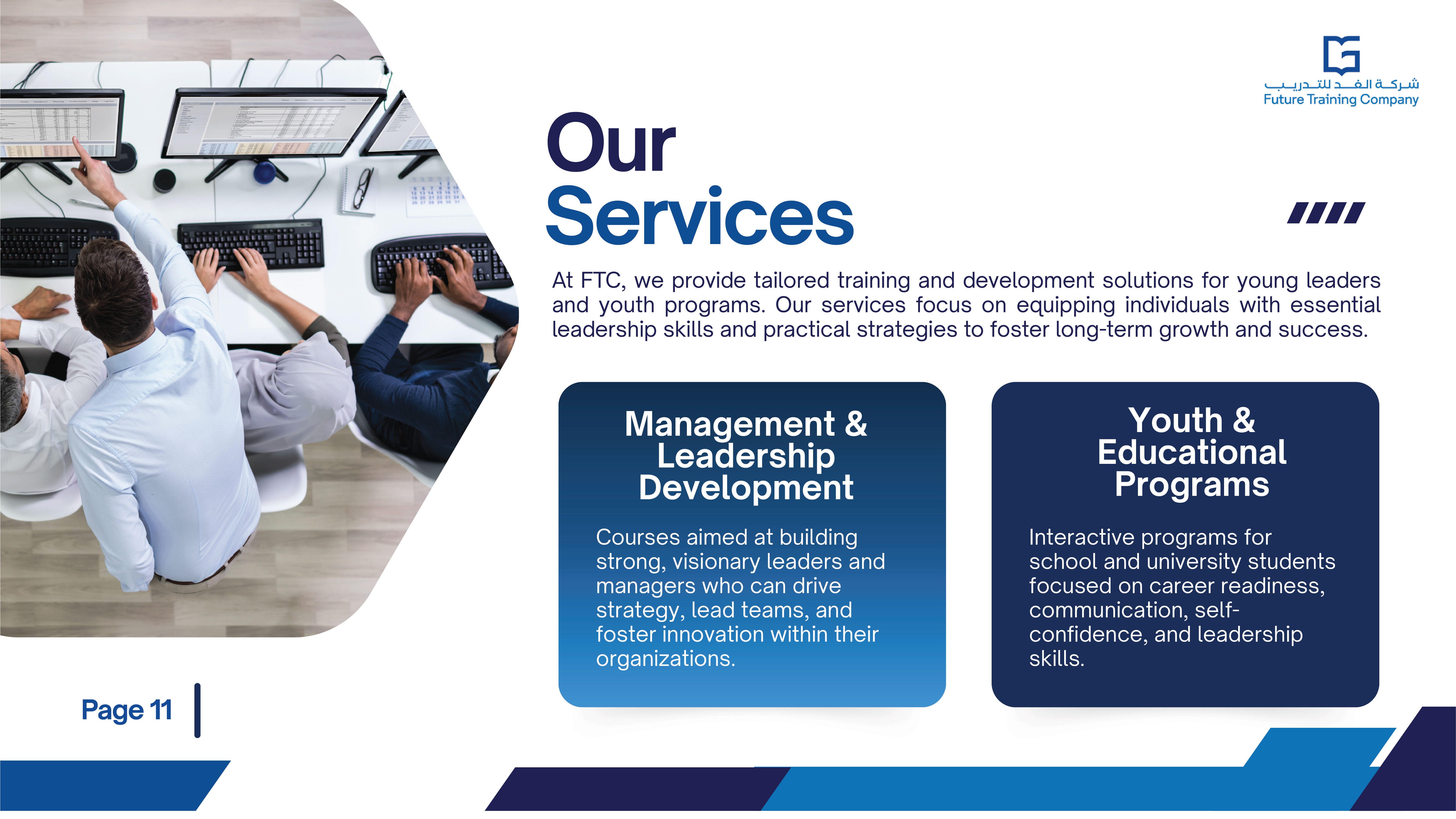 شركة الغد للتدريب
Future Training Company

Our Services

At FTC, we provide tailored training and development solutions for young leaders and youth programs. Our services focus on equipping individuals with essential leadership skills and practical strategies to foster long-term growth and success.

Management & Leadership Development

Courses aimed at building strong, visionary leaders and managers who can drive strategy, lead teams, and foster innovation within their organizations.

Youth & Educational Programs

Interactive programs for school and university students focused on career readiness, communication, self-confidence, and leadership skills.

Page 11